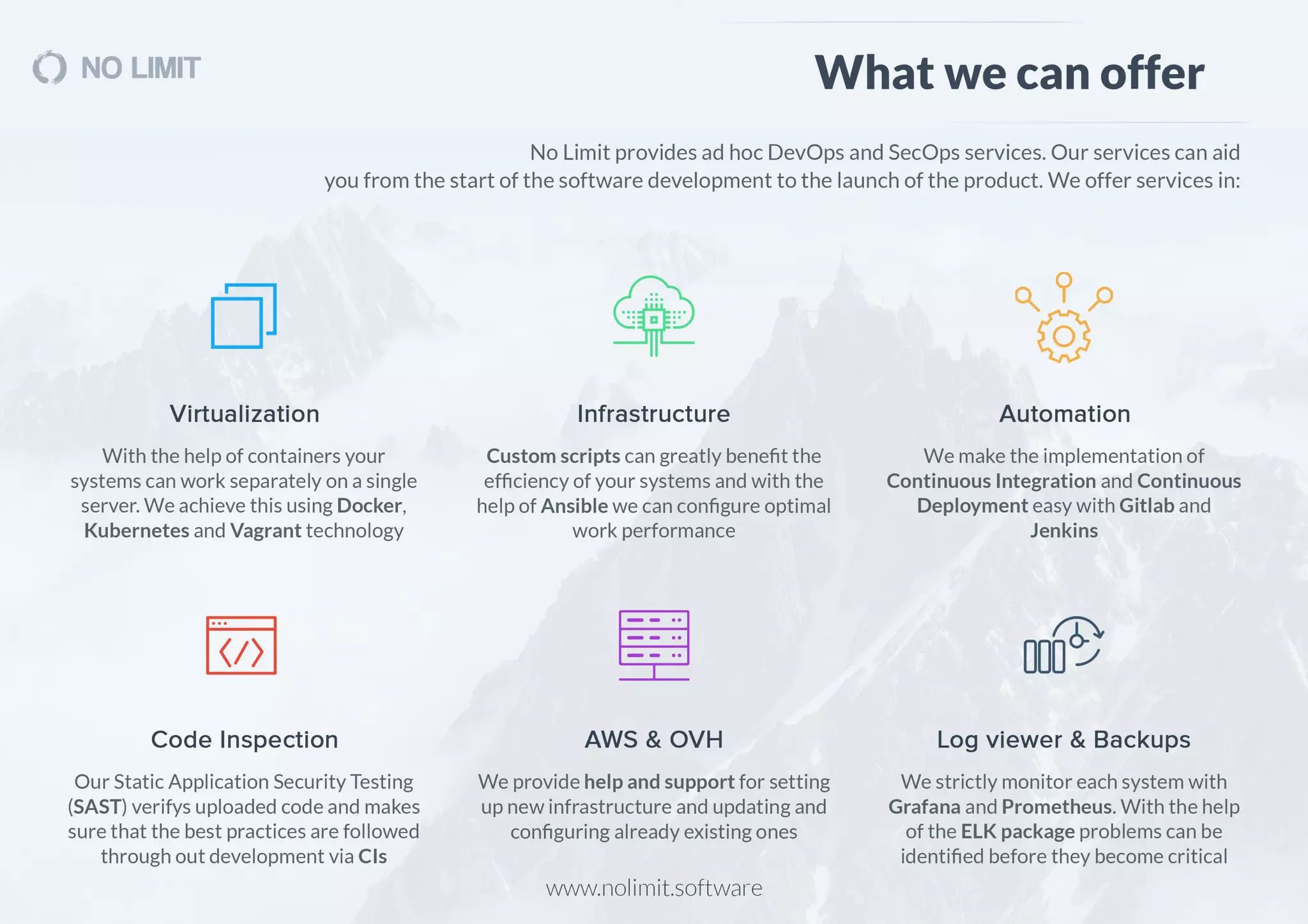 NO LIMIT

What we can offer

No Limit provides ad hoc DevOps and SecOps services. Our services can aid you from the start of the software development to the launch of the product. We offer services in:

Virtualization

With the help of containers your systems can work separately on a single server. We achieve this using Docker, Kubernetes and Vagrant technology

Infrastructure

Custom scripts can greatly benefit the efficiency of your systems and with the help of Ansible we can configure optimal work performance

Automation

We make the implementation of Continuous Integration and Continuous Deployment easy with Gitlab and Jenkins

Code Inspection

Our Static Application Security Testing (SAST) verifys uploaded code and makes sure that the best practices are followed through out development via CIs

AWS & OVH

We provide help and support for setting up new infrastructure and updating and configuring already existing ones

Log viewer & Backups

We strictly monitor each system with Grafana and Prometheus. With the help of the ELK package problems can be identified before they become critical

www.nolimit.software